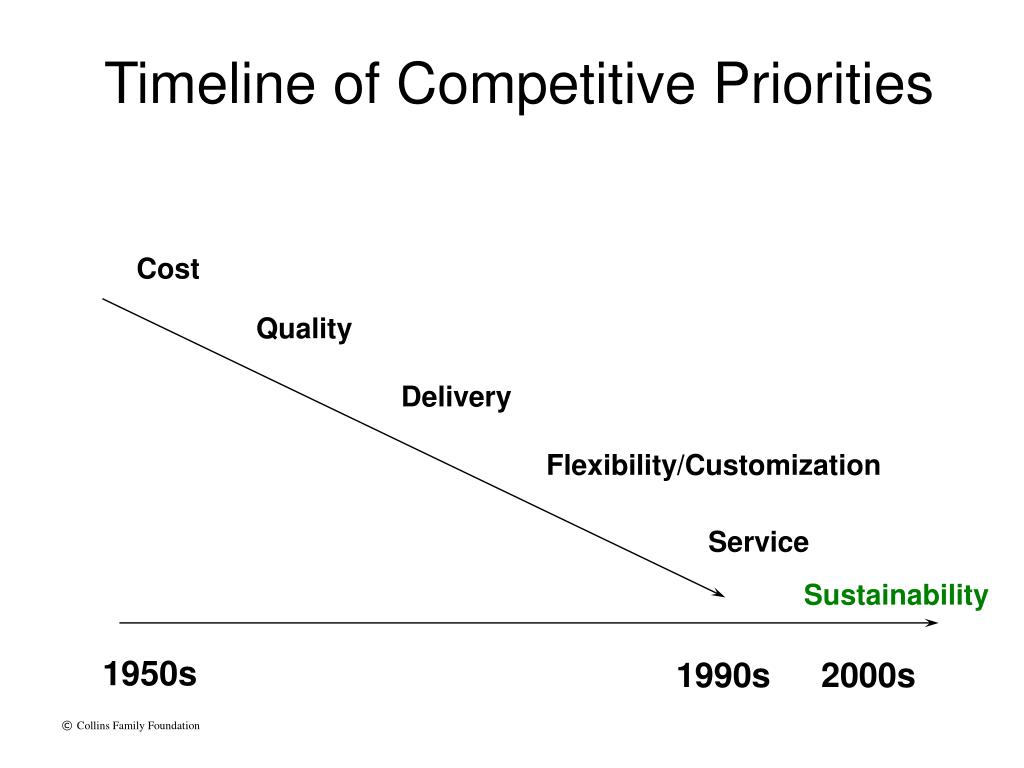 Timeline of Competitive Priorities

Cost

Quality

Delivery

Flexibility/Customization

Service

Sustainability

1950s

1990s

2000s

© Collins Family Foundation